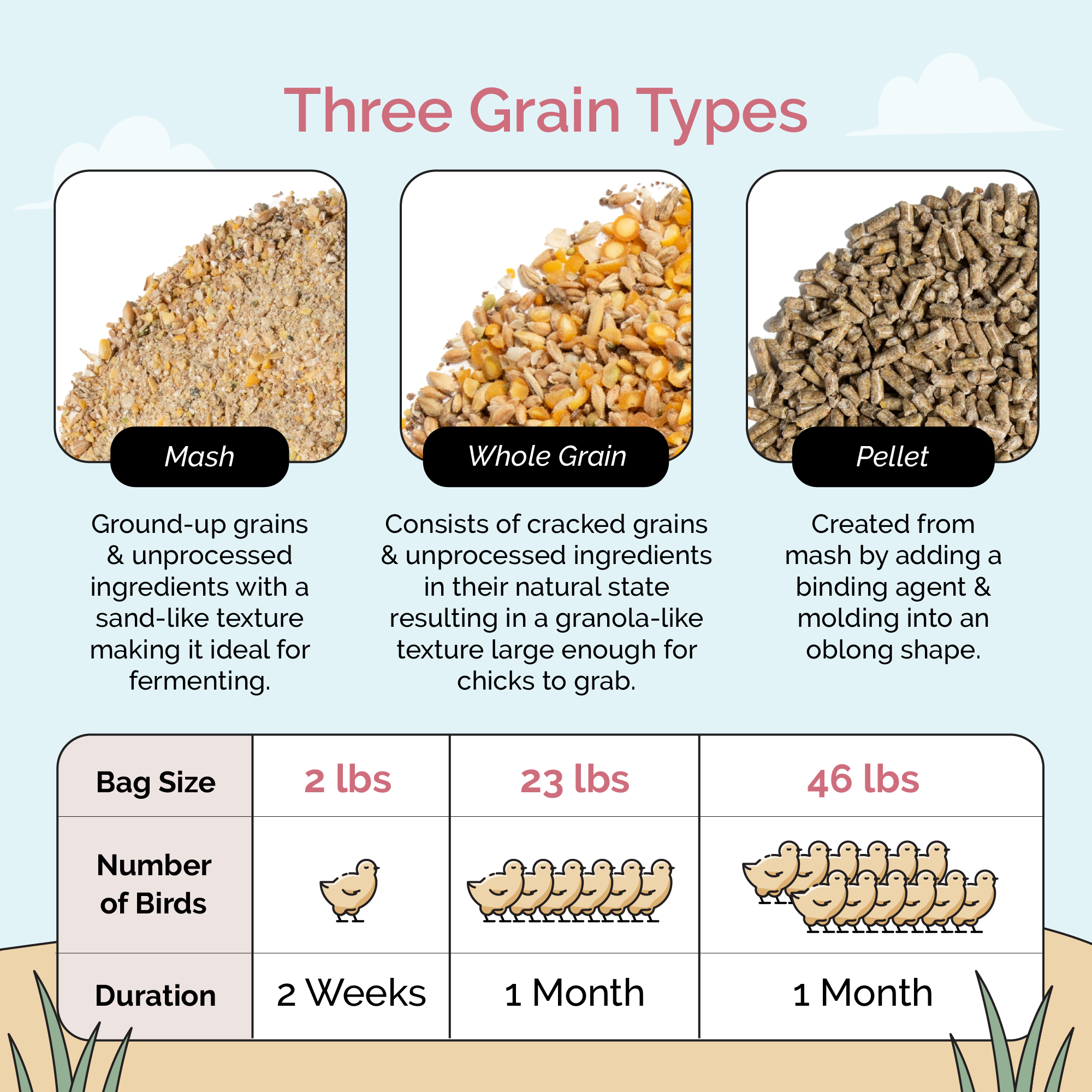 Three Grain Types

Mash

Ground-up grains & unprocessed ingredients with a sand-like texture making it ideal for fermenting.

Whole Grain

Consists of cracked grains & unprocessed ingredients in their natural state resulting in a granola-like texture large enough for chicks to grab.

Pellet

Created from mash by adding a binding agent & molding into an oblong shape.

| Bag Size | 2 lbs | 23 lbs | 46 lbs |
|---|---|---|---|
| Number of Birds | | | |
| Duration | 2 Weeks | 1 Month | 1 Month |